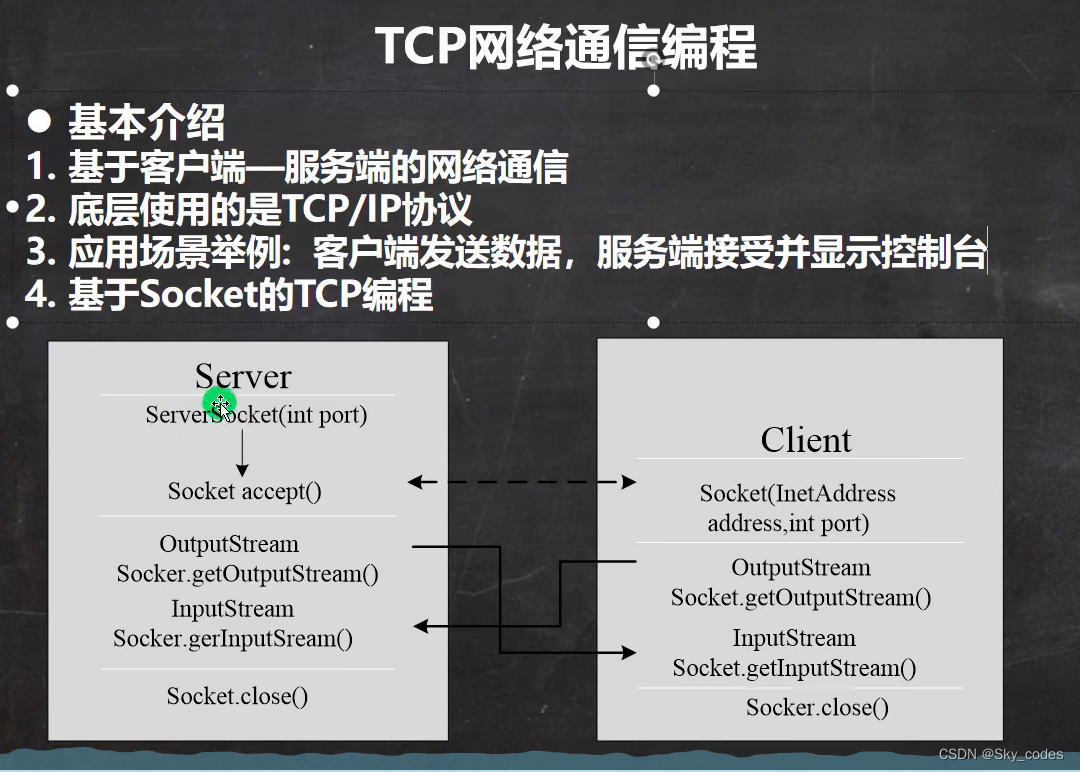 TCP网络通信编程

● 基本介绍
1. 基于客户端—服务端的网络通信
2. 底层使用的是TCP/IP协议
3. 应用场景举例：客户端发送数据，服务端接受并显示控制台
4. 基于Socket的TCP编程

Server
ServerSocket(int port)
Socket accept()
OutputStream
Socker.getOutputStream()
InputStream
Socker.gerInputSream()
Socket.close()

Client
Socket(InetAddress address,int port)
OutputStream
Socket.getOutputStream()
InputStream
Socket.getInputStream()
Socker.close()

CSDN @Sky_codes